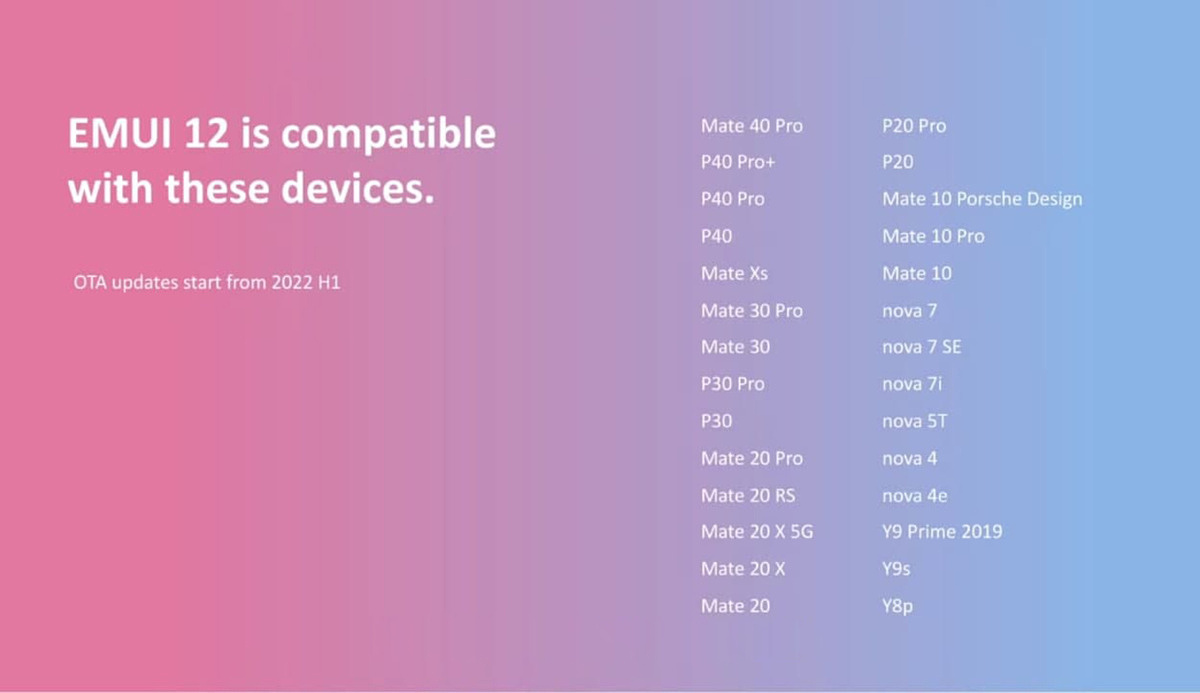 EMUI 12 is compatible with these devices.

OTA updates start from 2022 H1

Mate 40 Pro
P40 Pro+
P40 Pro
P40
Mate Xs
Mate 30 Pro
Mate 30
P30 Pro
P30
Mate 20 Pro
Mate 20 RS
Mate 20 X 5G
Mate 20 X
Mate 20

P20 Pro
P20
Mate 10 Porsche Design
Mate 10 Pro
Mate 10
nova 7
nova 7 SE
nova 7i
nova 5T
nova 4
nova 4e
Y9 Prime 2019
Y9s
Y8p